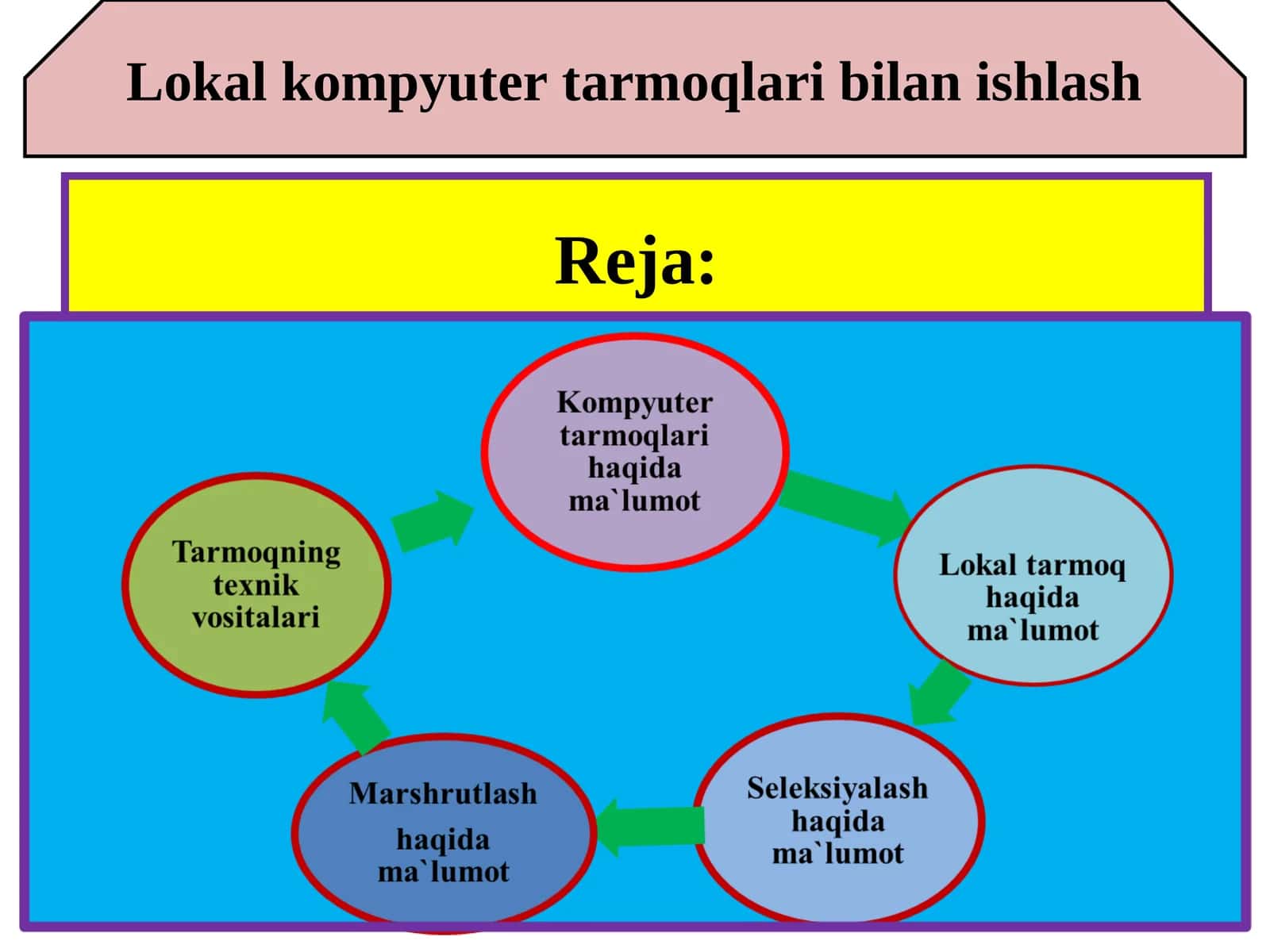 Lokal kompyuter tarmoqlari bilan ishlash

Reja:

Kompyuter tarmoqlari haqida ma`lumot

Lokal tarmoq haqida ma`lumot

Seleksiyalash haqida ma`lumot

Marshrutlash haqida ma`lumot

Tarmoqning texnik vositalari